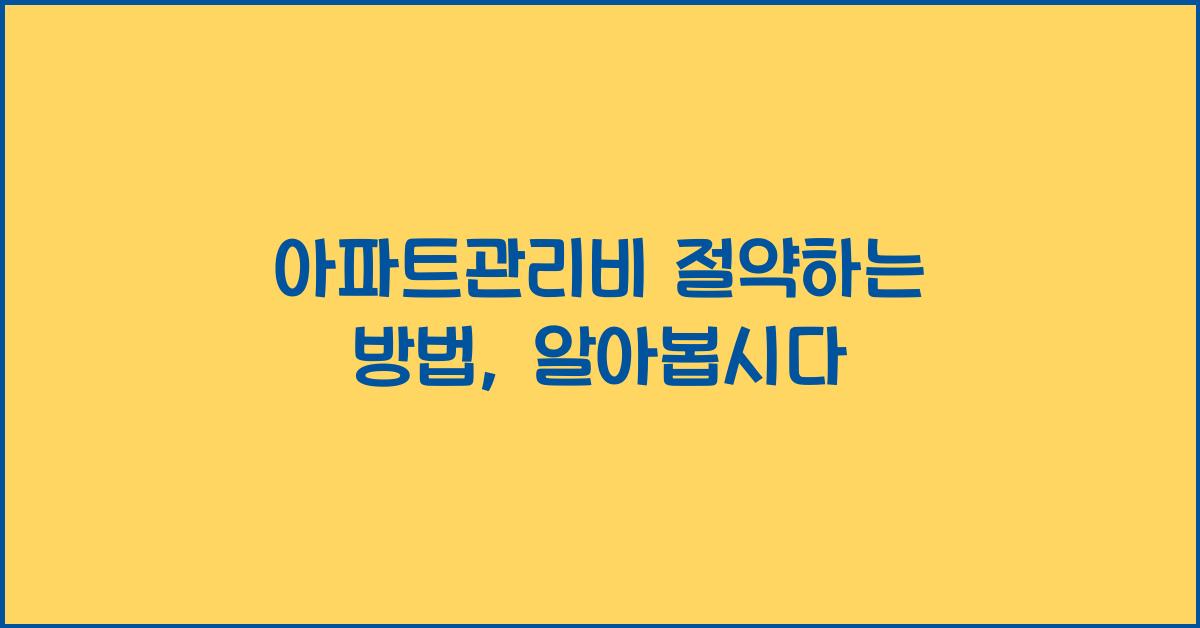 아파트관리비 절약하는 방법, 알아봅시다